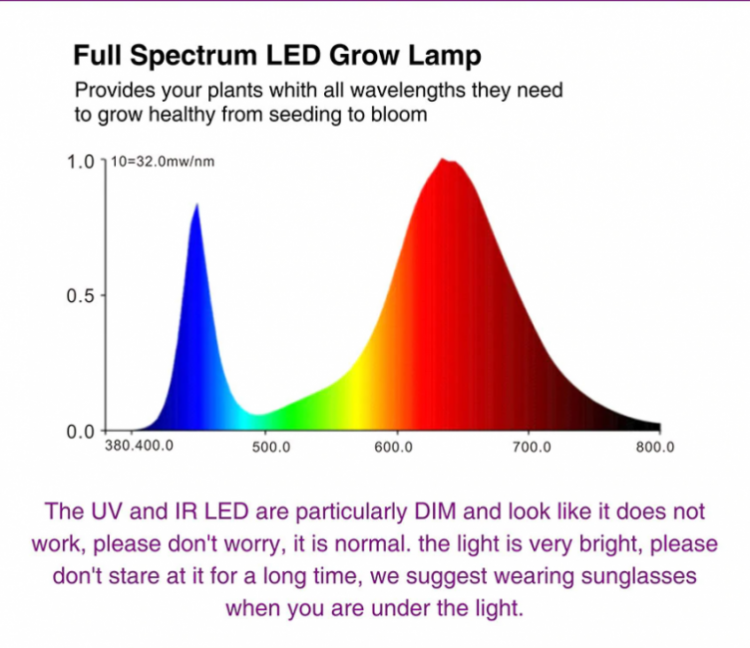 Full Spectrum LED Grow Lamp

Provides your plants whith all wavelengths they need to grow healthy from seeding to bloom

1.0
10=32.0mw/nm
0.5
0.0
380.400.0
500.0
600.0
700.0
800.0

The UV and IR LED are particularly DIM and look like it does not work, please don't worry, it is normal. the light is very bright, please don't stare at it for a long time, we suggest wearing sunglasses when you are under the light.